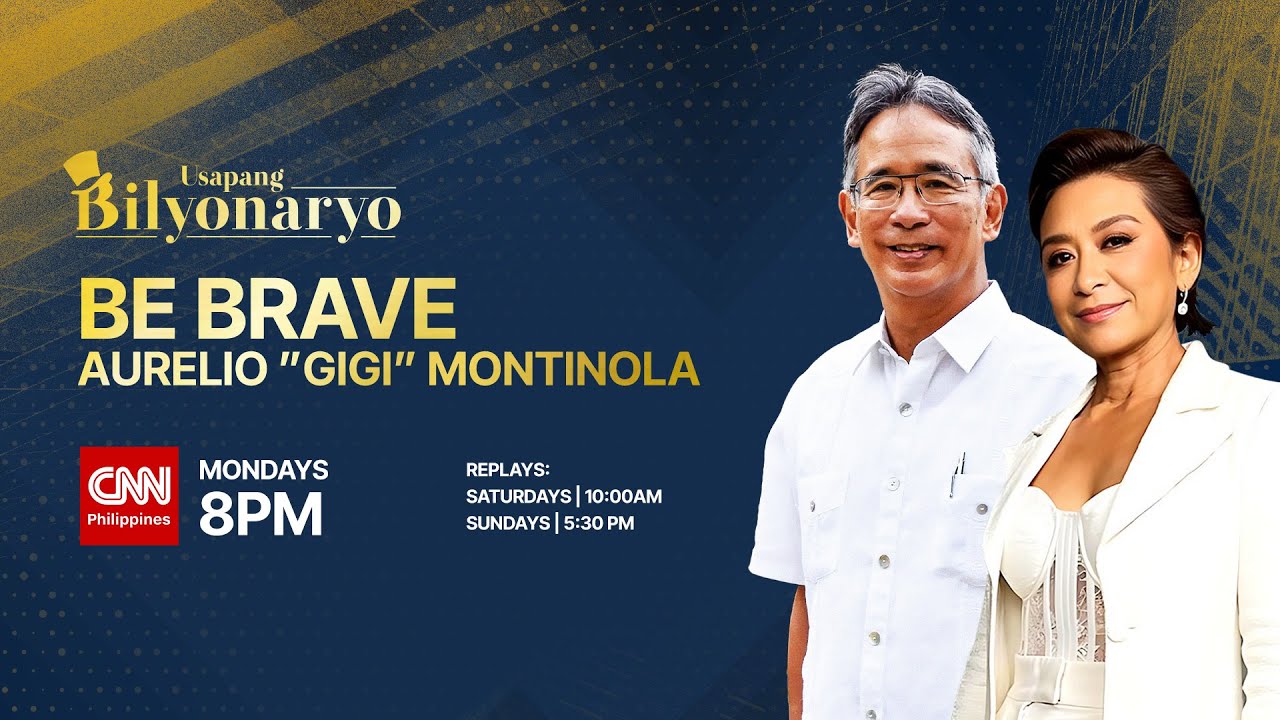 Usapang Bilyonaryo

BE BRAVE
AURELIO "GIGI" MONTINOLA

CNN Philippines

MONDAYS
8PM

REPLAYS:
SATURDAYS | 10:00AM
SUNDAYS | 5:30 PM